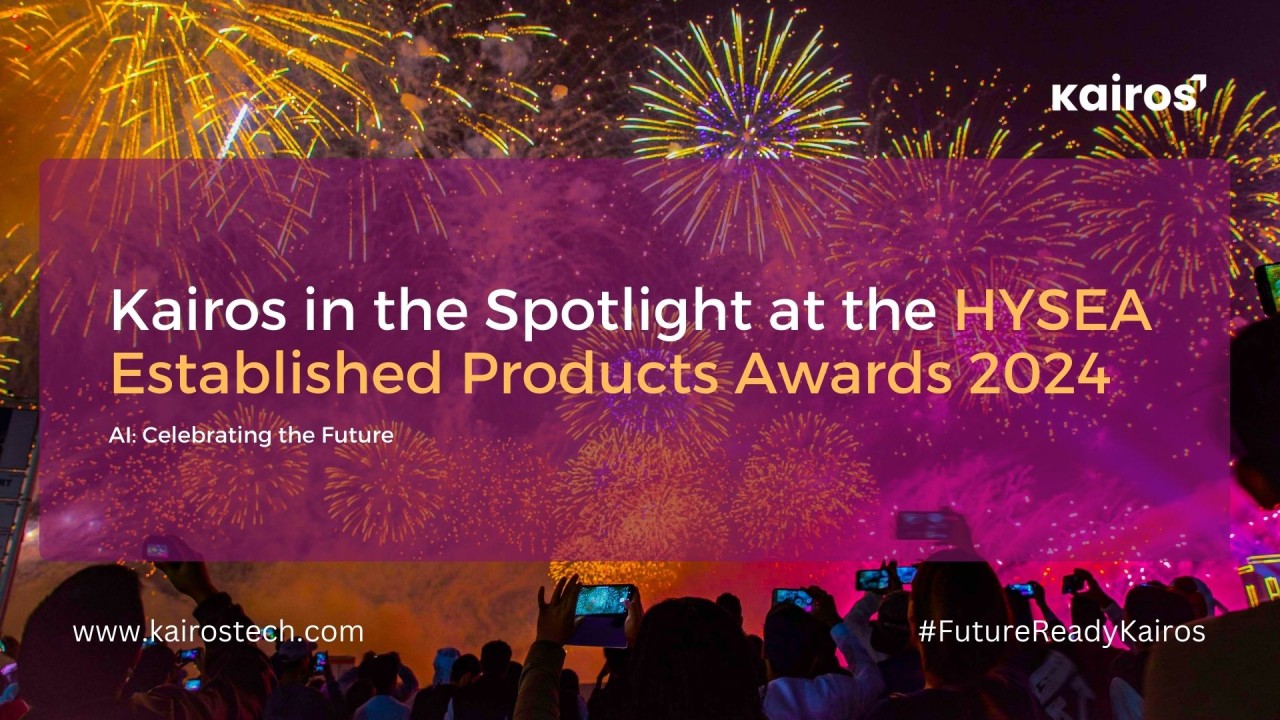 kairos

Kairos in the Spotlight at the HYSEA Established Products Awards 2024

AI: Celebrating the Future

www.kairostech.com

#FutureReadyKairos